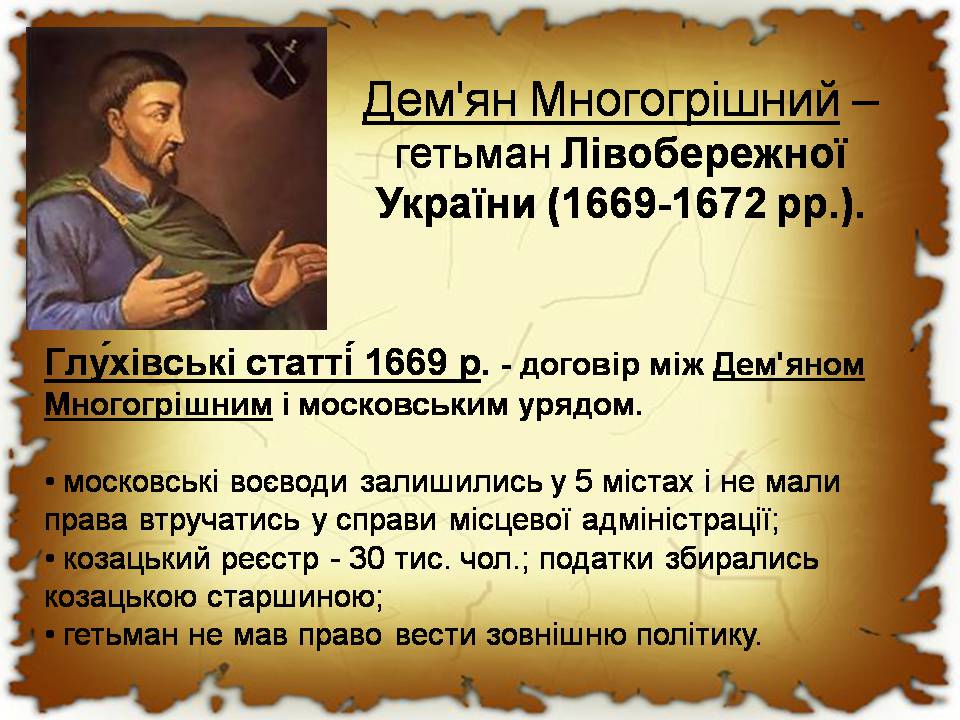 Дем'ян Многогрішний – гетьман Лівобережної України (1669-1672 рр.).

Глу́хівські статті́ 1669 р. - договір між Дем'яном Многогрішним і московським урядом.

• московські воєводи залишились у 5 містах і не мали права втручатись у справи місцевої адміністрації;
• козацький реєстр - 30 тис. чол.; податки збирались козацькою старшиною;
• гетьман не мав право вести зовнішню політику.